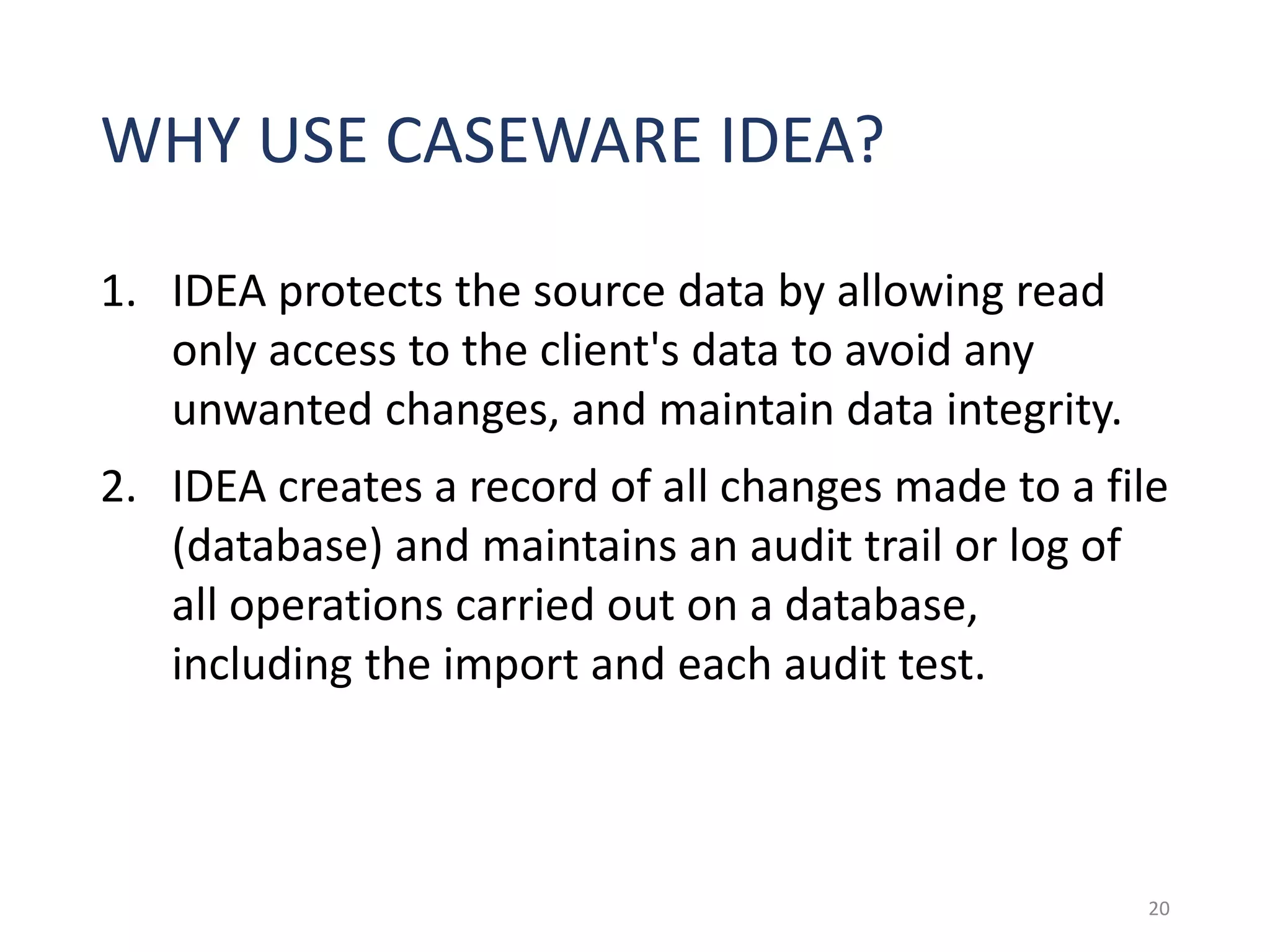 WHY USE CASEWARE IDEA?

1. IDEA protects the source data by allowing read only access to the client's data to avoid any unwanted changes, and maintain data integrity.

2. IDEA creates a record of all changes made to a file (database) and maintains an audit trail or log of all operations carried out on a database, including the import and each audit test.

20